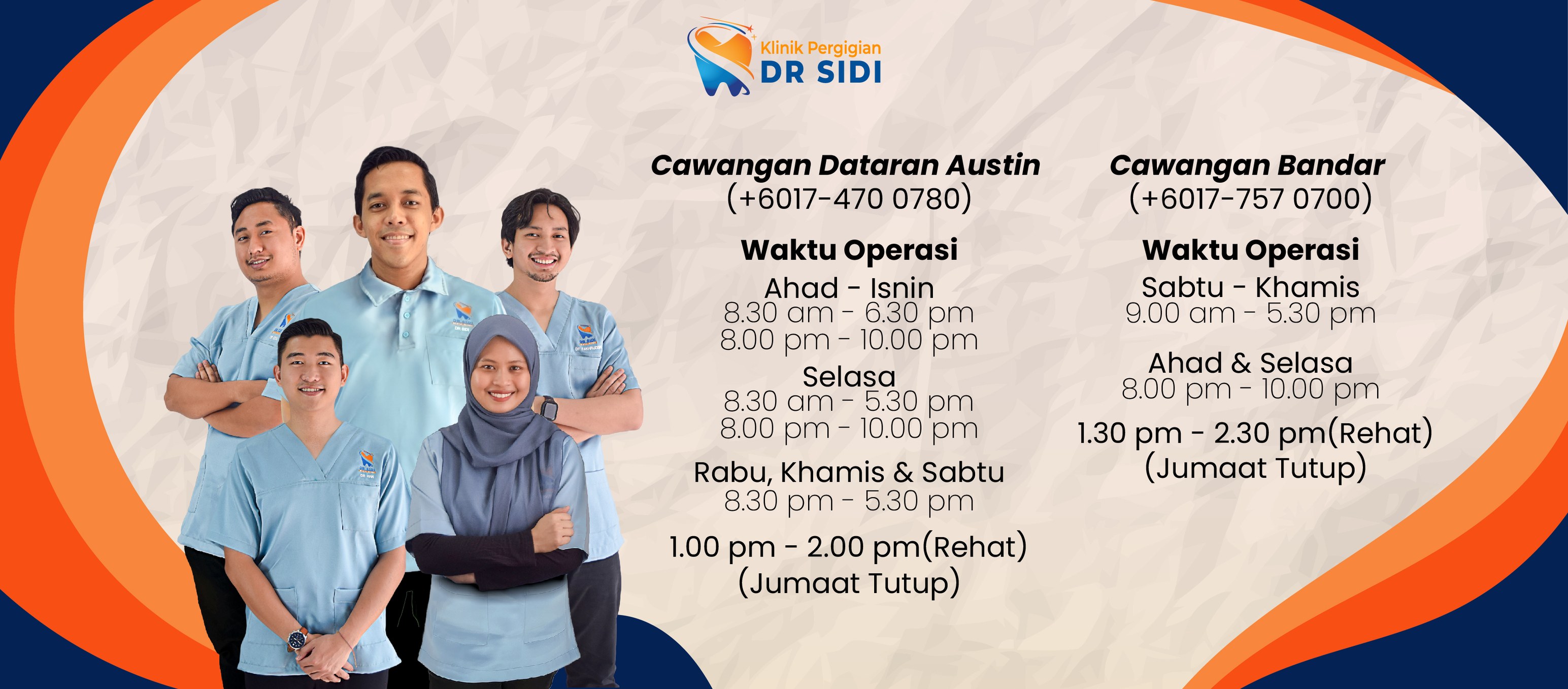 Klinik Pergigian
DR SIDI

Cawangan Dataran Austin
(+6017-470 0780)

Waktu Operasi
Ahad - Isnin
8.30 am - 6.30 pm
8.00 pm - 10.00 pm
Selasa
8.30 am - 5.30 pm
8.00 pm - 10.00 pm
Rabu, Khamis & Sabtu
8.30 pm - 5.30 pm
1.00 pm - 2.00 pm(Rehat)
(Jumaat Tutup)

Cawangan Bandar
(+6017-757 0700)

Waktu Operasi
Sabtu - Khamis
9.00 am - 5.30 pm
Ahad & Selasa
8.00 pm - 10.00 pm
1.30 pm - 2.30 pm(Rehat)
(Jumaat Tutup)